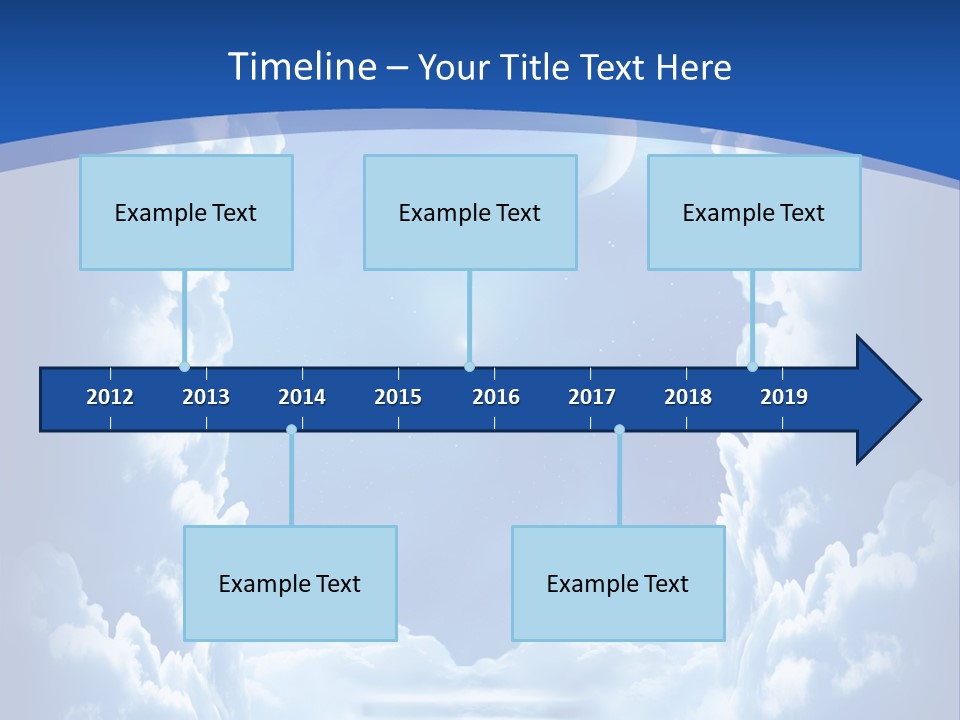 Timeline – Your Title Text Here

Example Text

Example Text

Example Text

2012 2013 2014 2015 2016 2017 2018 2019

Example Text

Example Text